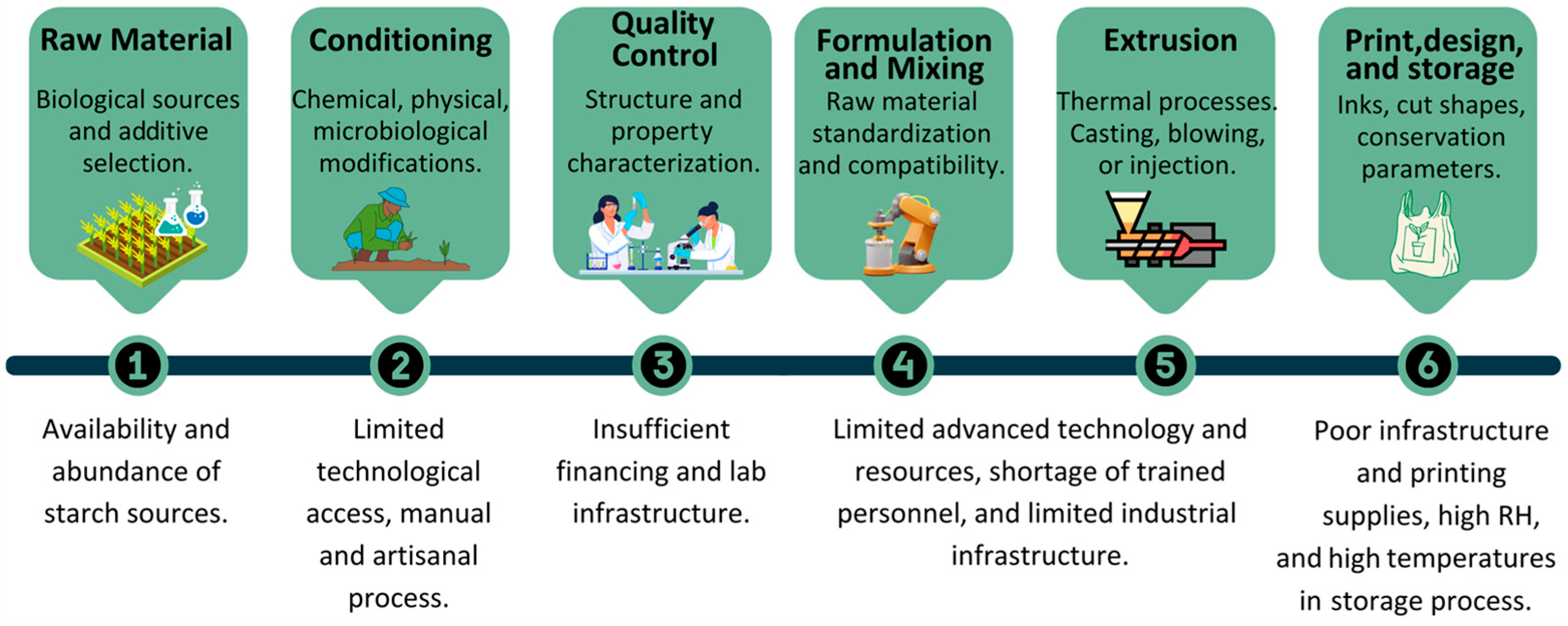 Raw Material

Biological sources and additive selection.

Conditioning

Chemical, physical, microbiological modifications.

Quality Control

Structure and property characterization.

Formulation and Mixing

Raw material standardization and compatibility.

Extrusion

Thermal processes. Casting, blowing, or injection.

Print,design, and storage

Inks, cut shapes, conservation parameters.

1

2

3

4

5

6

Availability and abundance of starch sources.

Limited technological access, manual and artisanal process.

Insufficient financing and lab infrastructure.

Limited advanced technology and resources, shortage of trained personnel, and limited industrial infrastructure.

Poor infrastructure and printing supplies, high RH, and high temperatures in storage process.